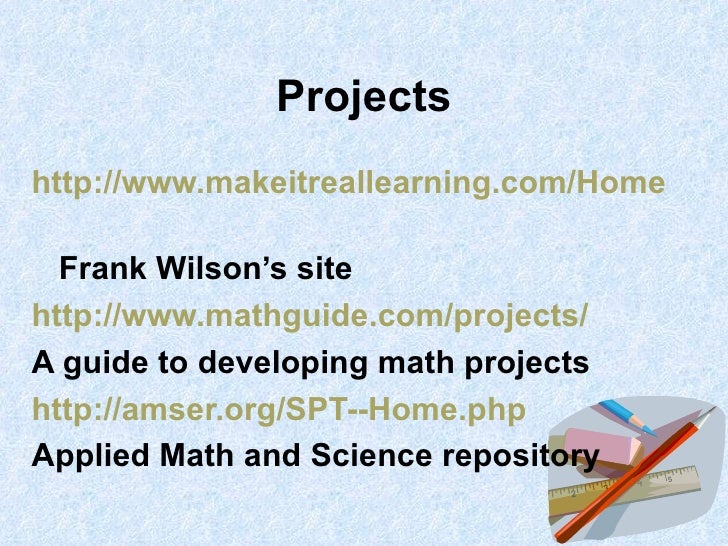 Projects

http://www.makeitreallearning.com/Home

Frank Wilson's site

http://www.mathguide.com/projects/

A guide to developing math projects

http://amser.org/SPT--Home.php

Applied Math and Science repository